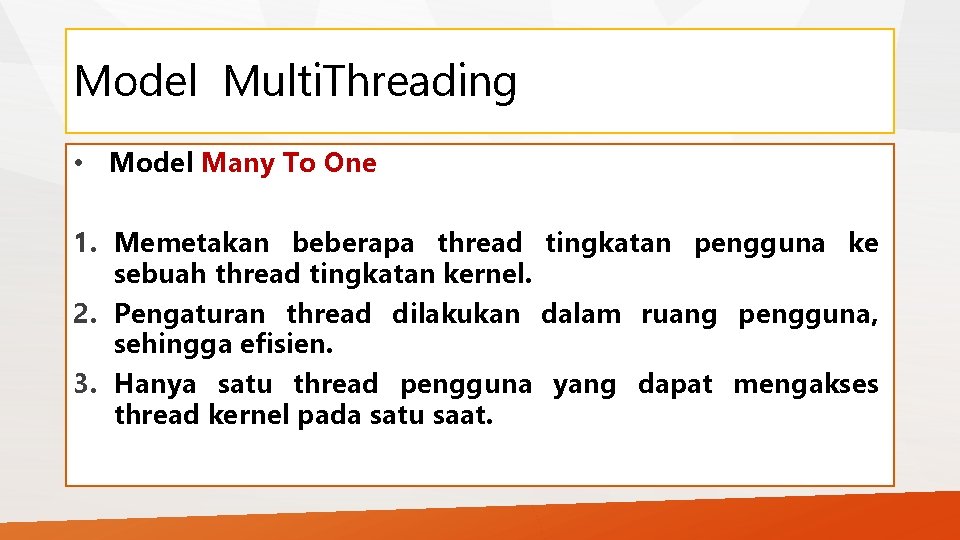 Model MultiThreading

• Model Many To One

1. Memetakan beberapa thread tingkatan pengguna ke sebuah thread tingkatan kernel.
2. Pengaturan thread dilakukan dalam ruang pengguna, sehingga efisien.
3. Hanya satu thread pengguna yang dapat mengakses thread kernel pada satu saat.